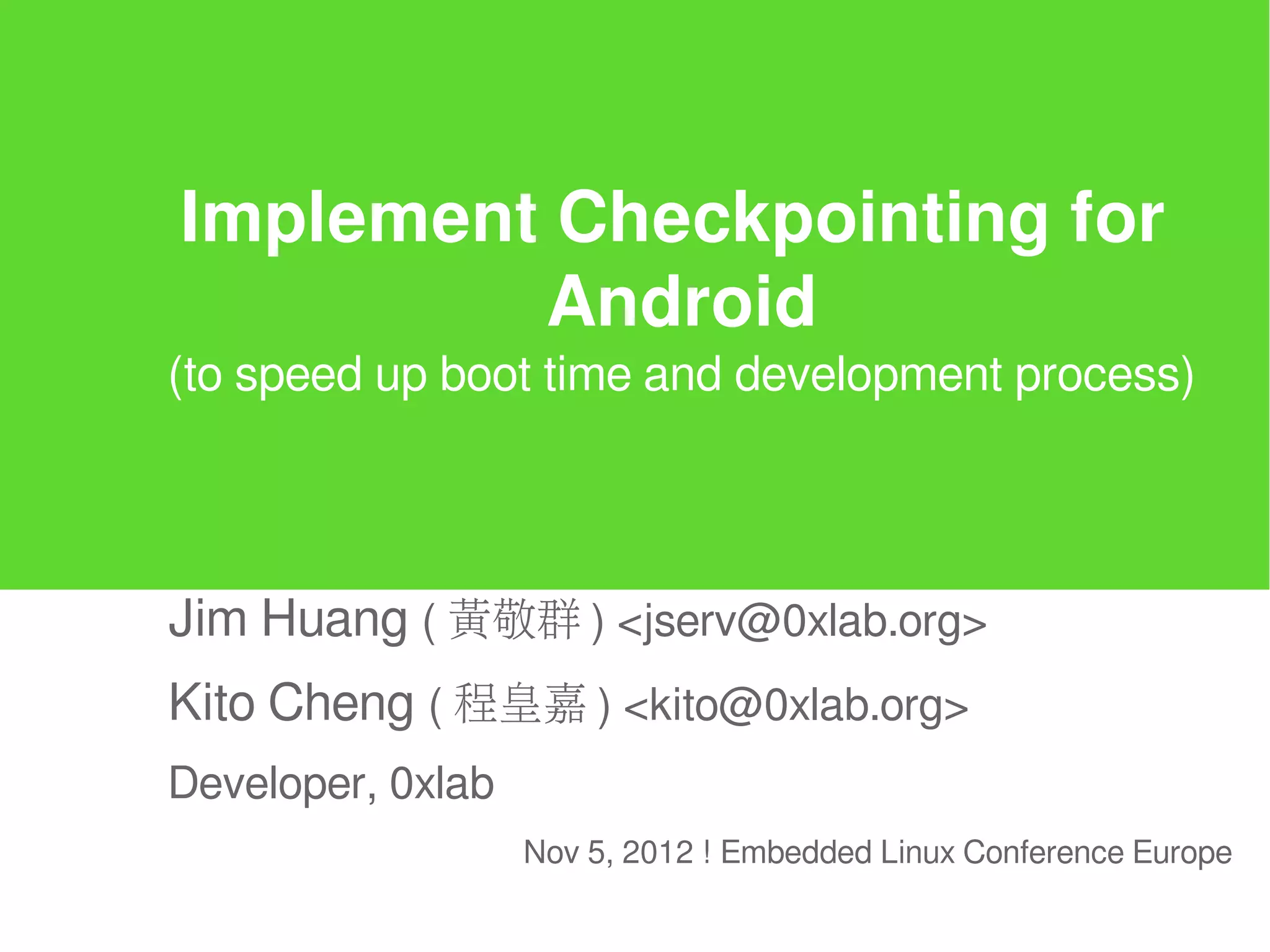 Implement Checkpointing for Android

(to speed up boot time and development process)

Jim Huang ( 黃敬群 ) <jserv@0xlab.org>

Kito Cheng ( 程皇嘉 ) <kito@0xlab.org>

Developer, 0xlab

Nov 5, 2012 ! Embedded Linux Conference Europe